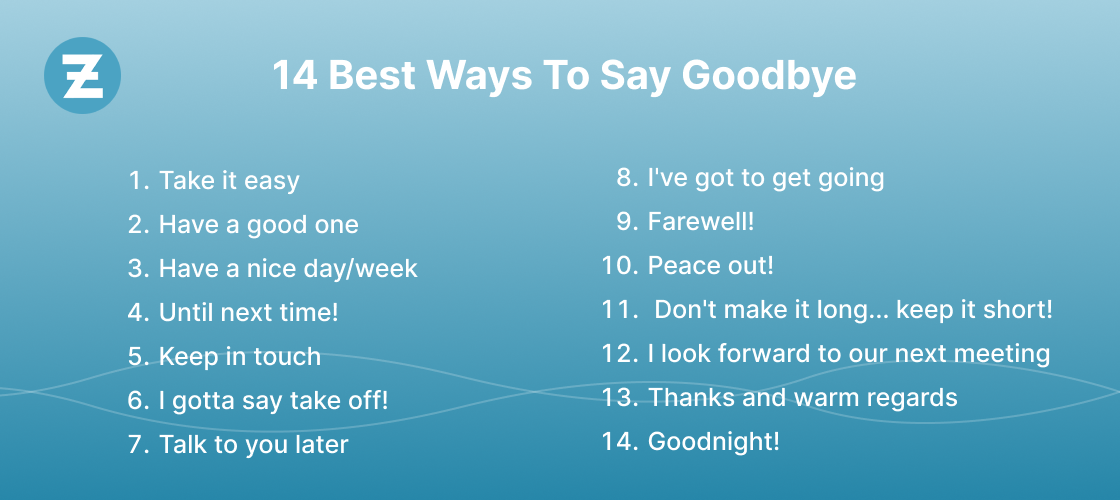 14 Best Ways To Say Goodbye

1. Take it easy
2. Have a good one
3. Have a nice day/week
4. Until next time!
5. Keep in touch
6. I gotta say take off!
7. Talk to you later

8. I've got to get going
9. Farewell!
10. Peace out!
11. Don't make it long... keep it short!
12. I look forward to our next meeting
13. Thanks and warm regards
14. Goodnight!